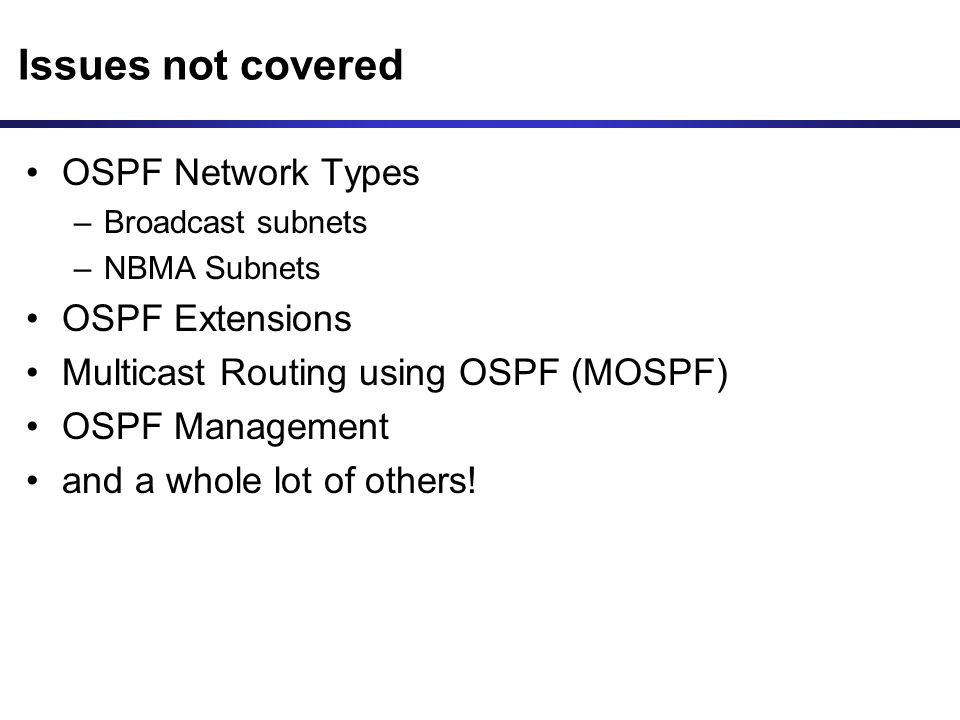 Issues not covered

• OSPF Network Types
– Broadcast subnets
– NBMA Subnets
• OSPF Extensions
• Multicast Routing using OSPF (MOSPF)
• OSPF Management
• and a whole lot of others!